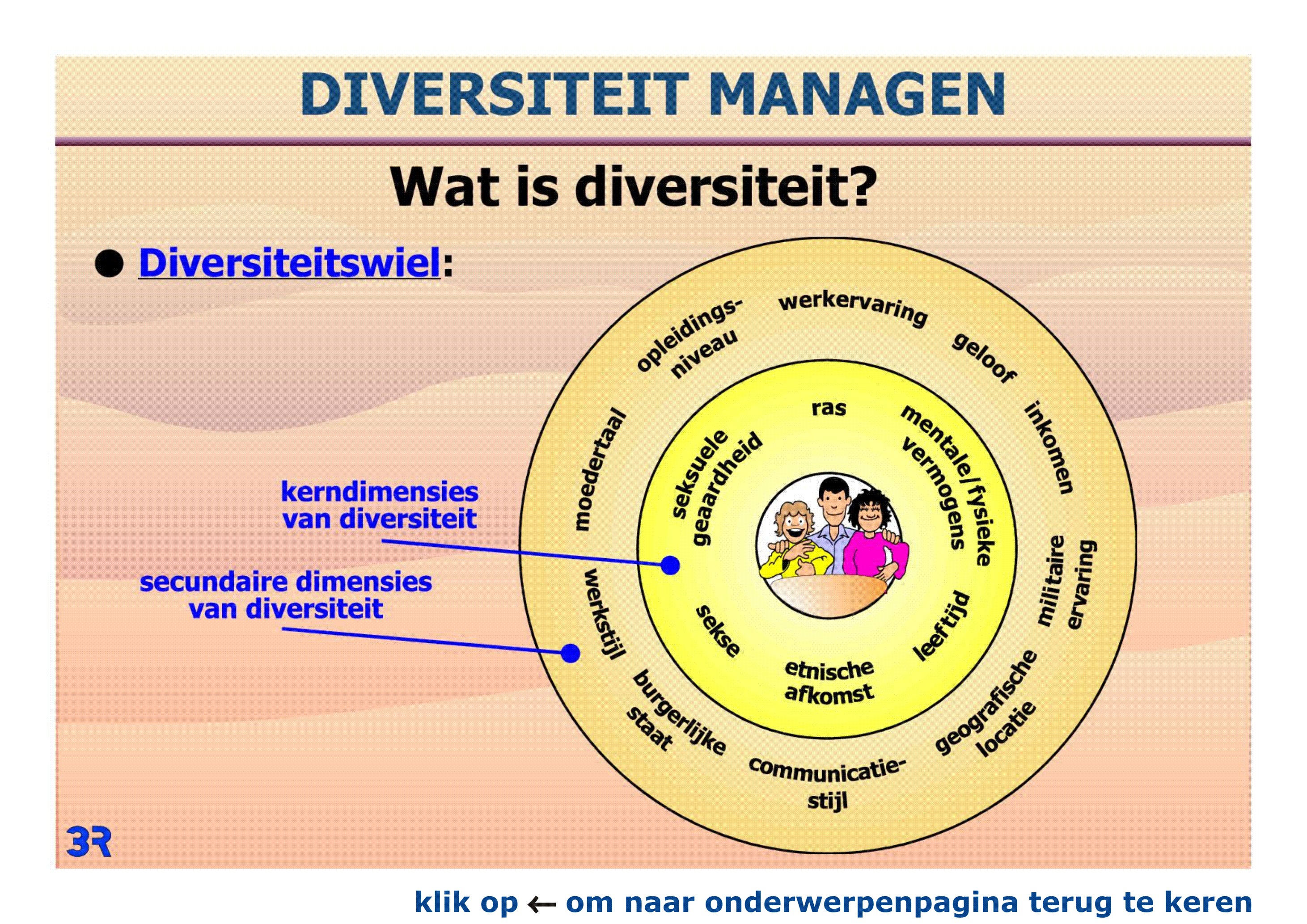 DIVERSITEIT MANAGEN

Wat is diversiteit?

● Diversiteitswiel:

kerndimensies van diversiteit

secundaire dimensies van diversiteit

opleidingsniveau
werkervaring
geloof
inkomen
militaire ervaring
geografische locatie
communicatiestijl
burgerlijke staat
werkstijl
moedertaal

ras
mentale/fysieke vermogens
leeftijd
etnische afkomst
sekse
seksuele geaardheid

3R

klik op ← om naar onderwerpenpagina terug te keren